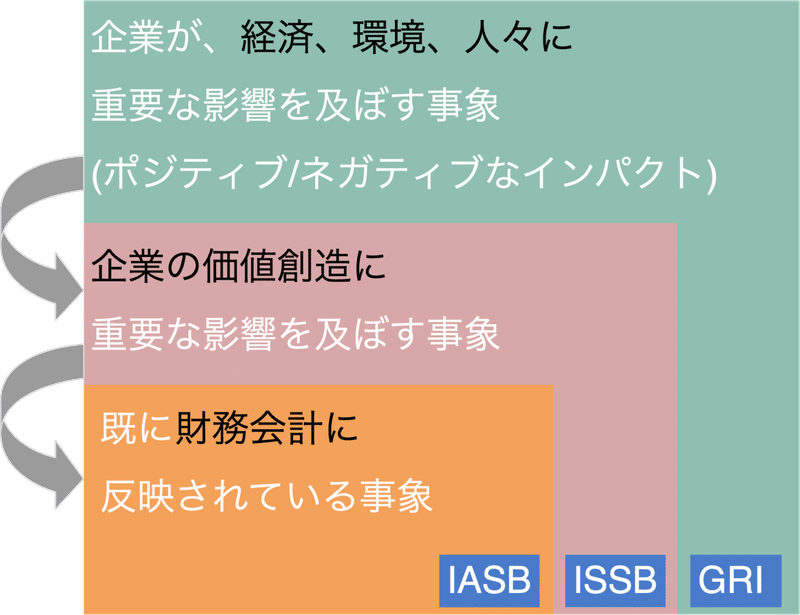 企業が、経済、環境、人々に
重要な影響を及ぼす事象
(ポジティブ/ネガティブなインパクト)

企業の価値創造に
重要な影響を及ぼす事象

既に財務会計に
反映されている事象

IASB ISSB GRI